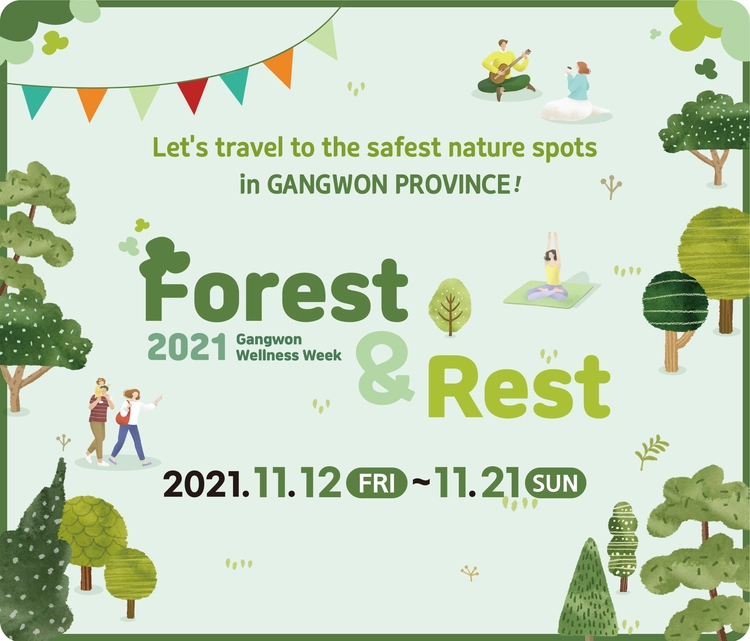 Let's travel to the safest nature spots in GANGWON PROVINCE!

Forest
2021 Gangwon Wellness Week
& Rest

2021.11.12 FRI ~ 11.21 SUN